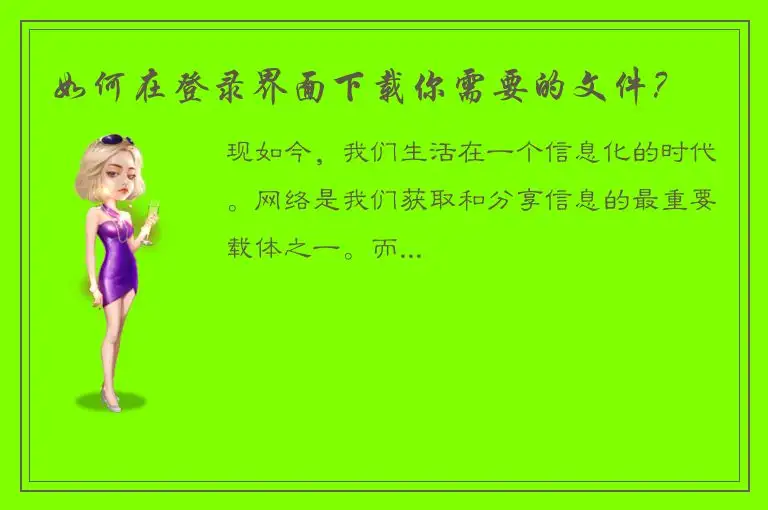 如何在登录界面下载你需要的文件？

现如今，我们生活在一个信息化的时代。网络是我们获取和分享信息的最重要载体之一。而...